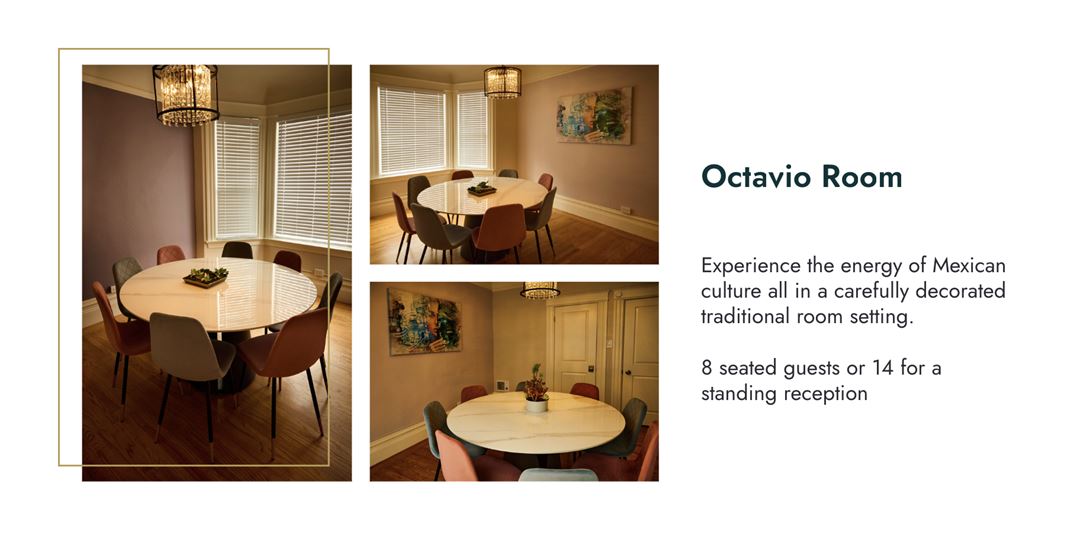 Octavio Room

Experience the energy of Mexican culture all in a carefully decorated traditional room setting.

8 seated guests or 14 for a standing reception